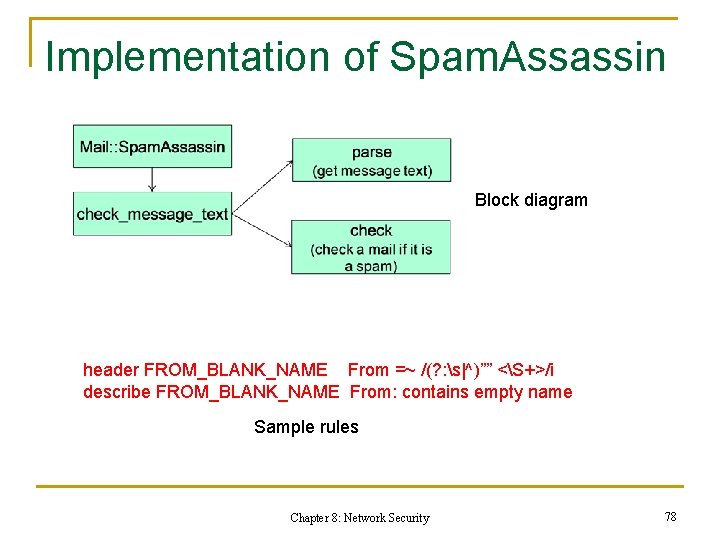 Implementation of SpamAssassin

Mail::SpamAssassin

check_message_text

parse
(get message text)

check
(check a mail if it is a spam)

Block diagram

header FROM_BLANK_NAME From =~ /(?:\s|^)"" <\S+>/i
describe FROM_BLANK_NAME From: contains empty name

Sample rules

Chapter 8: Network Security

78